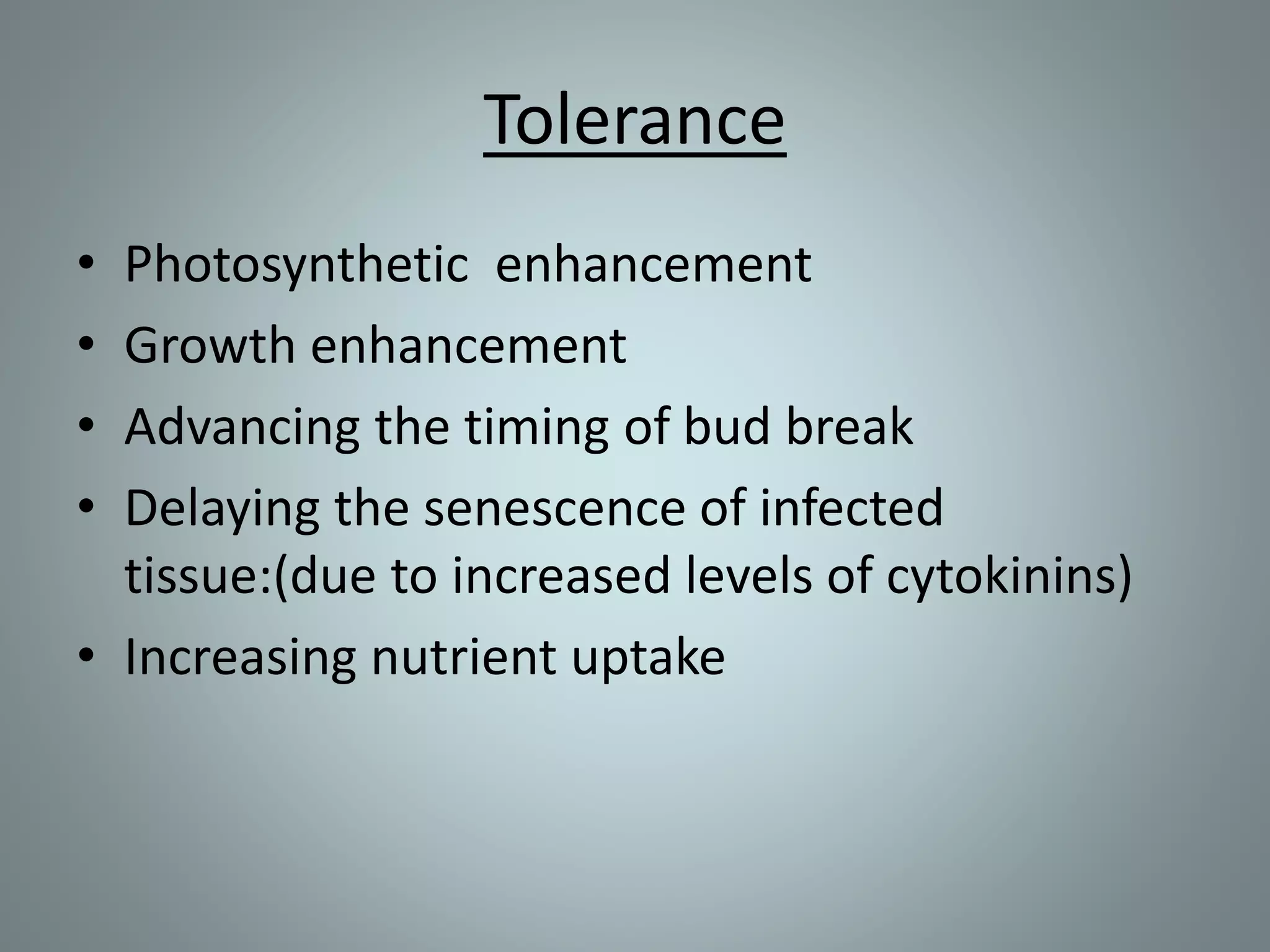 Tolerance

• Photosynthetic enhancement
• Growth enhancement
• Advancing the timing of bud break
• Delaying the senescence of infected tissue:(due to increased levels of cytokinins)
• Increasing nutrient uptake